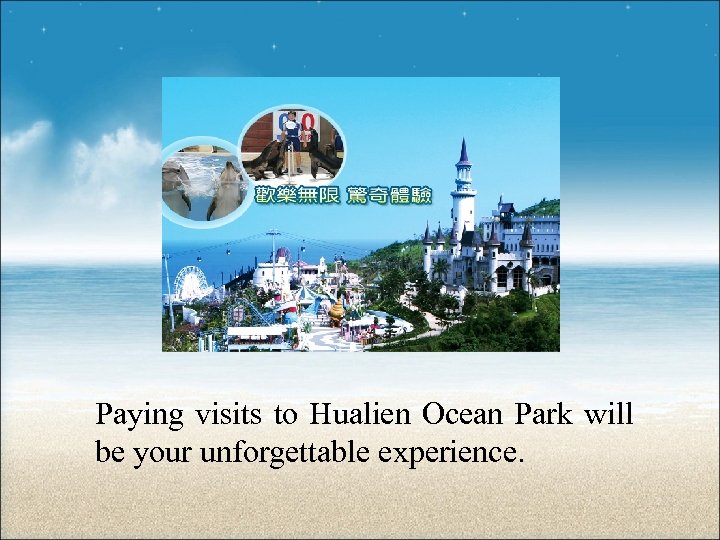 歡樂無限 驚奇體驗

Paying visits to Hualien Ocean Park will be your unforgettable experience.